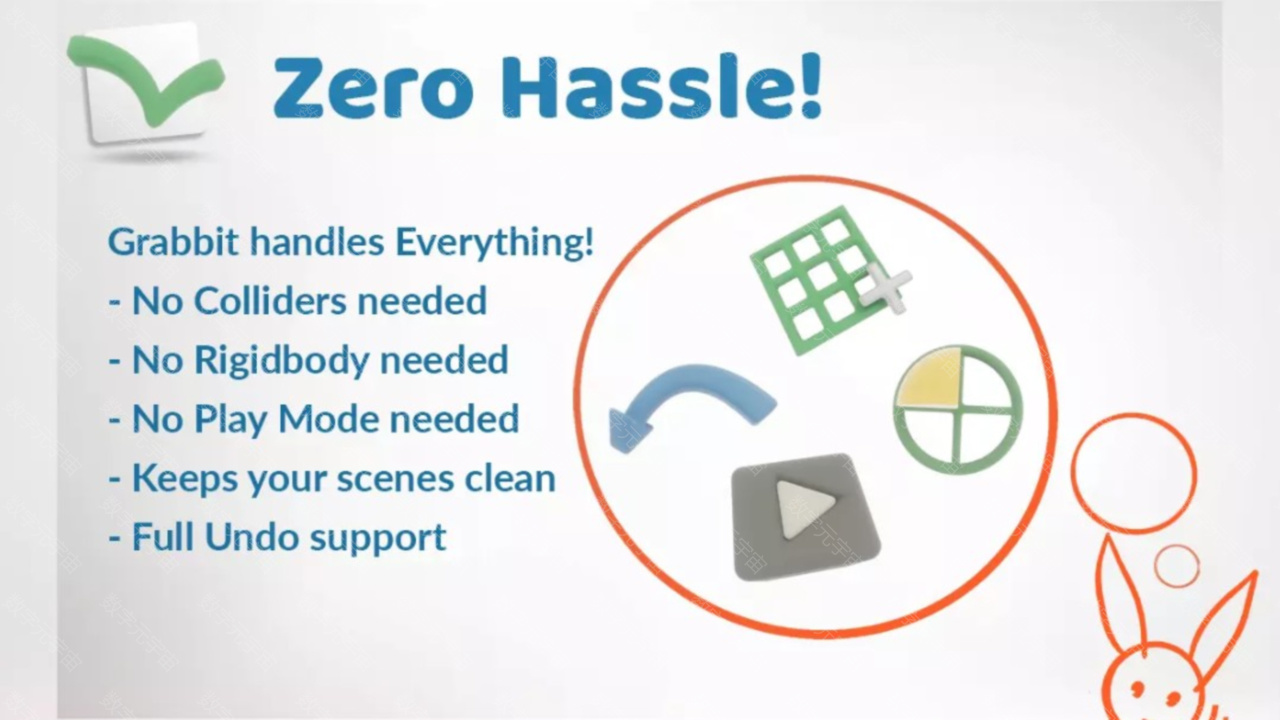 Zero Hassle!

Grabbit handles Everything!
- No Colliders needed
- No Rigidbody needed
- No Play Mode needed
- Keeps your scenes clean
- Full Undo support